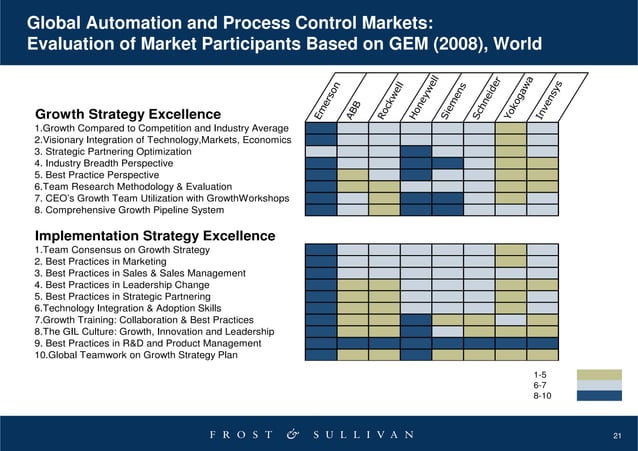 Global Automation and Process Control Markets:
Evaluation of Market Participants Based on GEM (2008), World

Emerson
ABB
Rockwell
Honeywell
Siemens
Schneider
Yokogawa
Invensys

Growth Strategy Excellence
1.Growth Compared to Competition and Industry Average
2.Visionary Integration of Technology,Markets, Economics
3. Strategic Partnering Optimization
4. Industry Breadth Perspective
5. Best Practice Perspective
6.Team Research Methodology & Evaluation
7. CEO's Growth Team Utilization with GrowthWorkshops
8. Comprehensive Growth Pipeline System

Implementation Strategy Excellence
1.Team Consensus on Growth Strategy
2. Best Practices in Marketing
3. Best Practices in Sales & Sales Management
4. Best Practices in Leadership Change
5. Best Practices in Strategic Partnering
6.Technology Integration & Adoption Skills
7.Growth Training: Collaboration & Best Practices
8.The GIL Culture: Growth, Innovation and Leadership
9. Best Practices in R&D and Product Management
10.Global Teamwork on Growth Strategy Plan

1-5
6-7
8-10

FROST & SULLIVAN

21